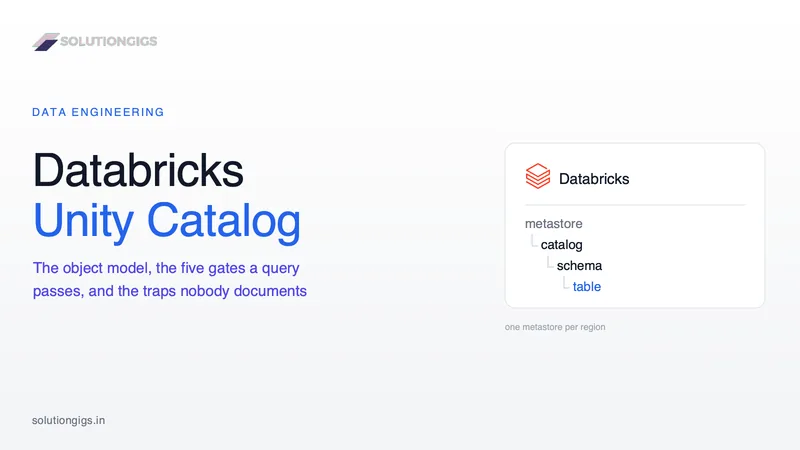 SOLUTIONGIGS

DATA ENGINEERING

Databricks
Unity Catalog

The object model, the five gates a query passes, and the traps nobody documents

Databricks

metastore
catalog
schema
table

one metastore per region

solutiongigs.in